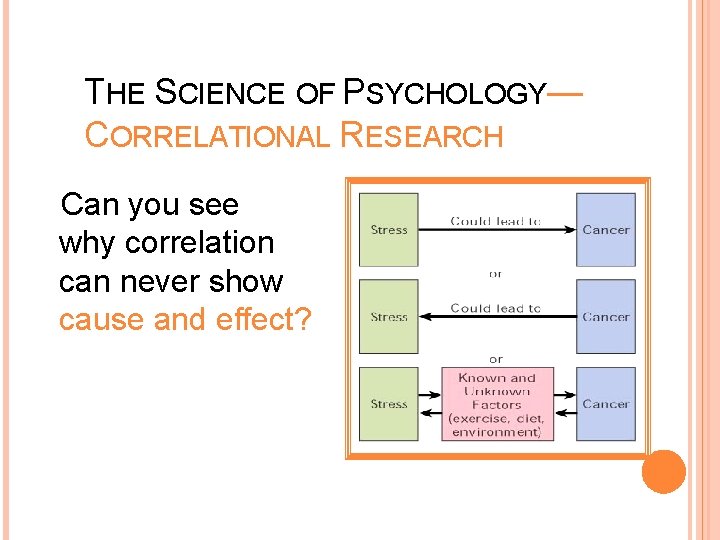 THE SCIENCE OF PSYCHOLOGY—
CORRELATIONAL RESEARCH

Can you see why correlation can never show cause and effect?

Stress
Could lead to
Cancer

or

Stress
Could lead to
Cancer

or

Stress
Known and Unknown Factors (exercise, diet, environment)
Cancer